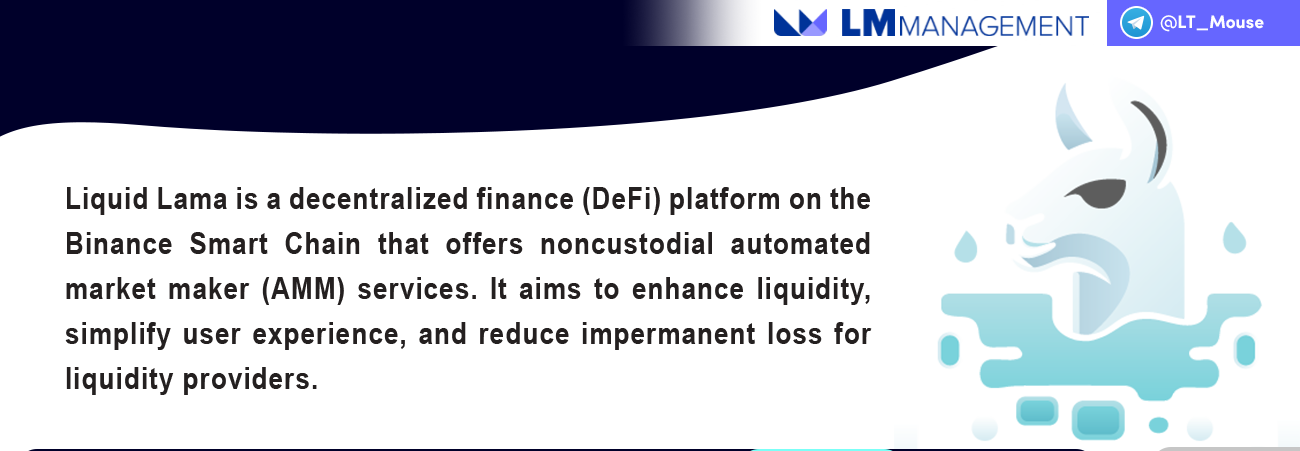 LM MANAGEMENT

@LT_Mouse

Liquid Lama is a decentralized finance (DeFi) platform on the Binance Smart Chain that offers noncustodial automated market maker (AMM) services. It aims to enhance liquidity, simplify user experience, and reduce impermanent loss for liquidity providers.